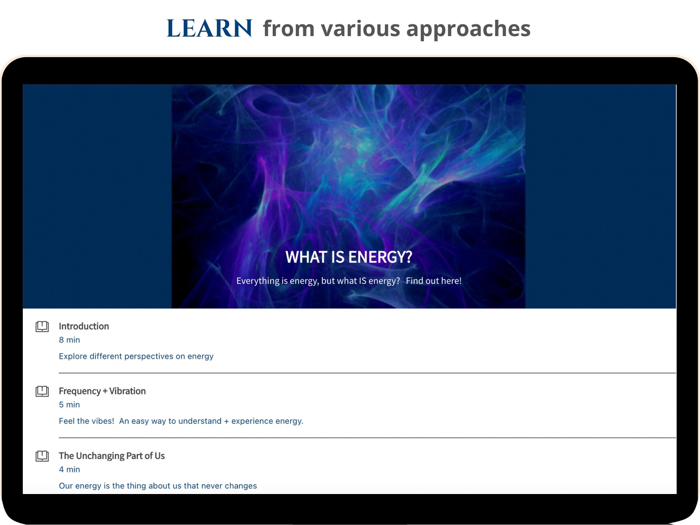 LEARN from various approaches

WHAT IS ENERGY?

Everything is energy, but what IS energy? Find out here!

Introduction
8 min
Explore different perspectives on energy

Frequency + Vibration
5 min
Feel the vibes! An easy way to understand + experience energy.

The Unchanging Part of Us
4 min
Our energy is the thing about us that never changes